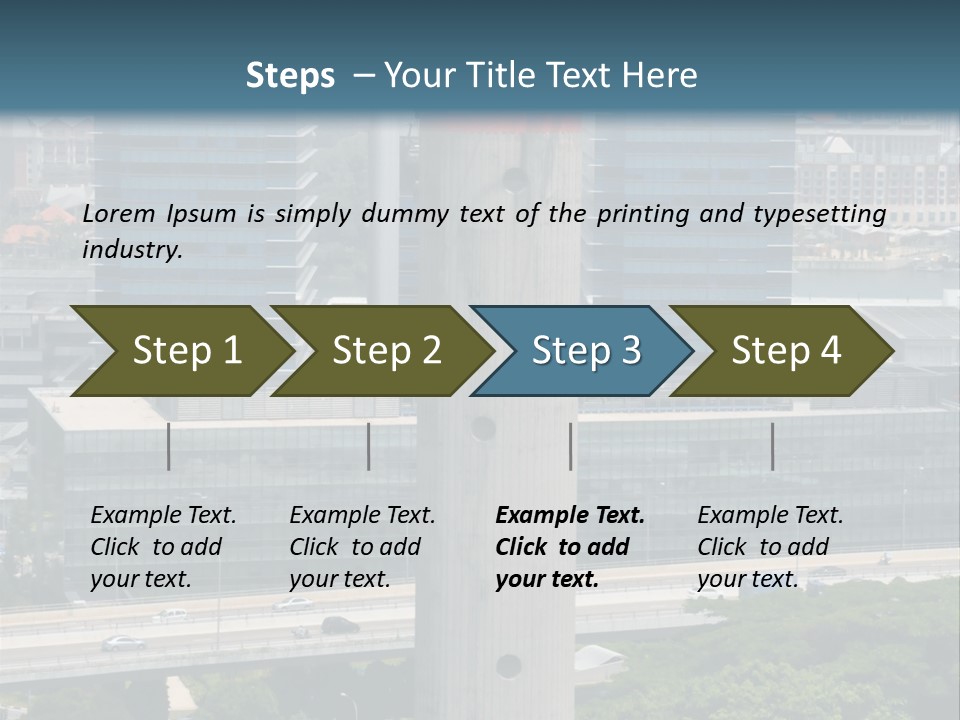 Steps – Your Title Text Here

Lorem Ipsum is simply dummy text of the printing and typesetting industry.

Step 1
Step 2
Step 3
Step 4

Example Text. Click to add your text.

Example Text. Click to add your text.

Example Text. Click to add your text.

Example Text. Click to add your text.